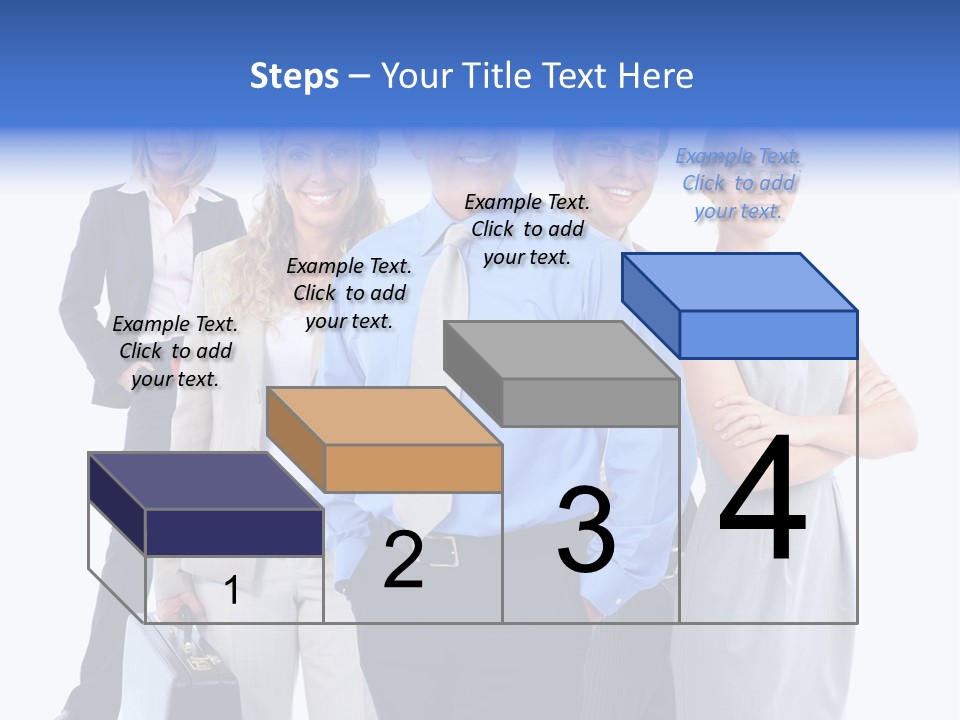 Steps – Your Title Text Here

Example Text. Click to add your text.

Example Text. Click to add your text.

Example Text. Click to add your text.

Example Text. Click to add your text.

1

2

3

4